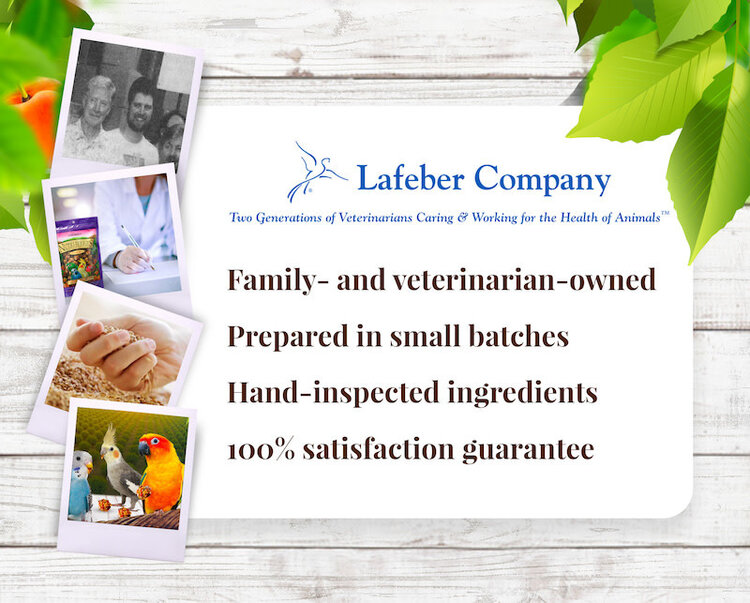 Lafeber Company

Two Generations of Veterinarians Caring & Working for the Health of Animals™

Family- and veterinarian-owned

Prepared in small batches

Hand-inspected ingredients

100% satisfaction guarantee